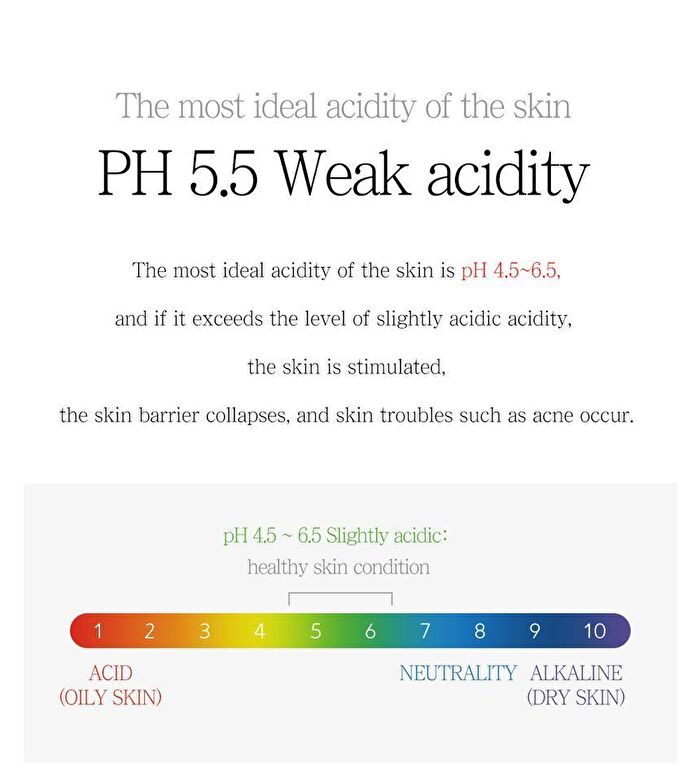 The most ideal acidity of the skin

PH 5.5 Weak acidity

The most ideal acidity of the skin is pH 4.5~6.5, and if it exceeds the level of slightly acidic acidity, the skin is stimulated, the skin barrier collapses, and skin troubles such as acne occur.

pH 4.5 ~ 6.5 Slightly acidic: healthy skin condition

1 2 3 4 5 6 7 8 9 10

ACID (OILY SKIN)

NEUTRALITY

ALKALINE (DRY SKIN)